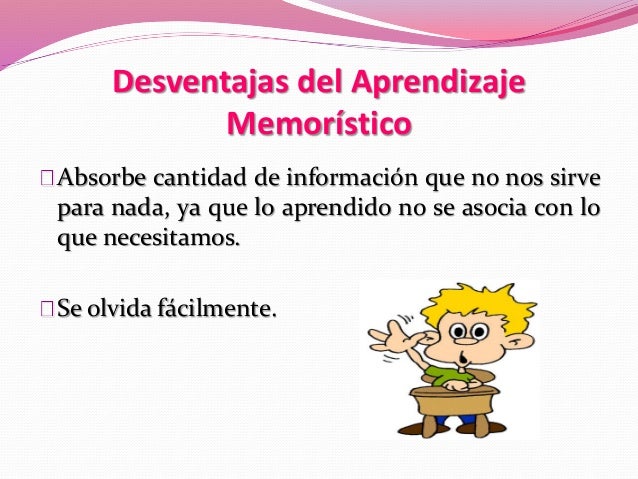 Desventajas del Aprendizaje Memorístico

Absorbe cantidad de información que no nos sirve para nada, ya que lo aprendido no se asocia con lo que necesitamos.

Se olvida fácilmente.